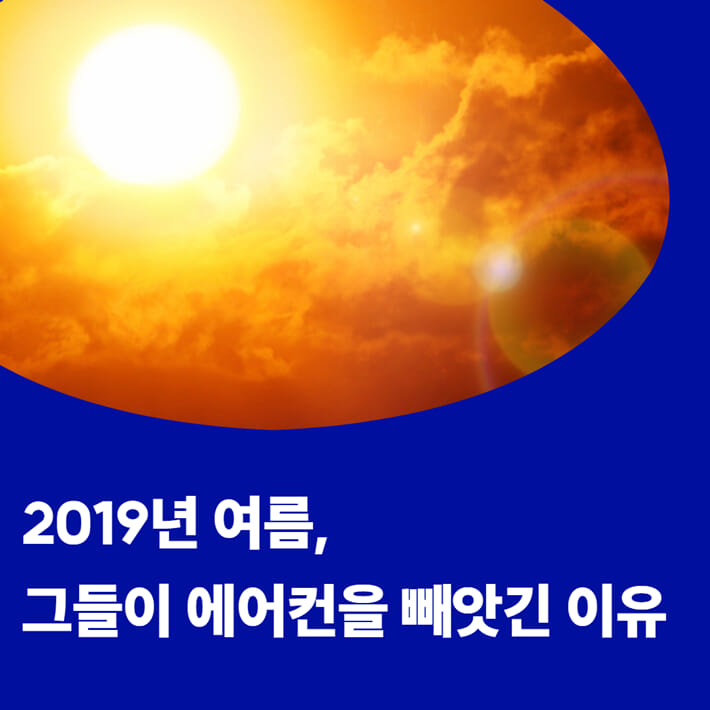 2019년 여름,
그들이 에어컨을 빼앗긴 이유